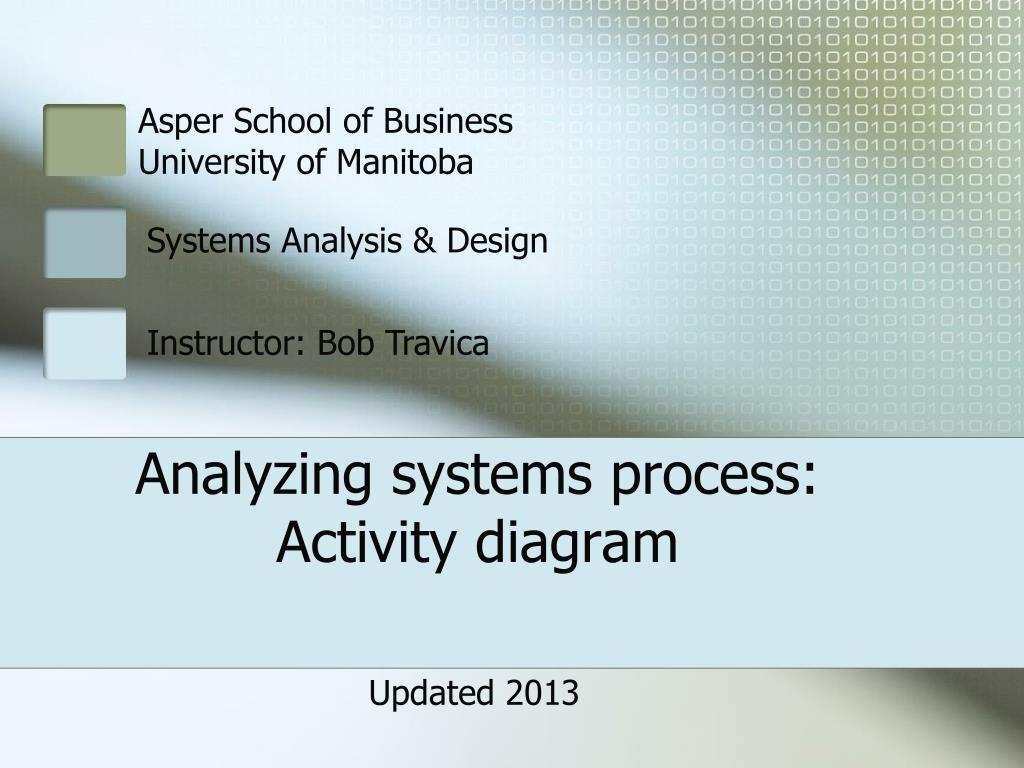 Asper School of Business
University of Manitoba

Systems Analysis & Design

Instructor: Bob Travica

Analyzing systems process: Activity diagram

Updated 2013